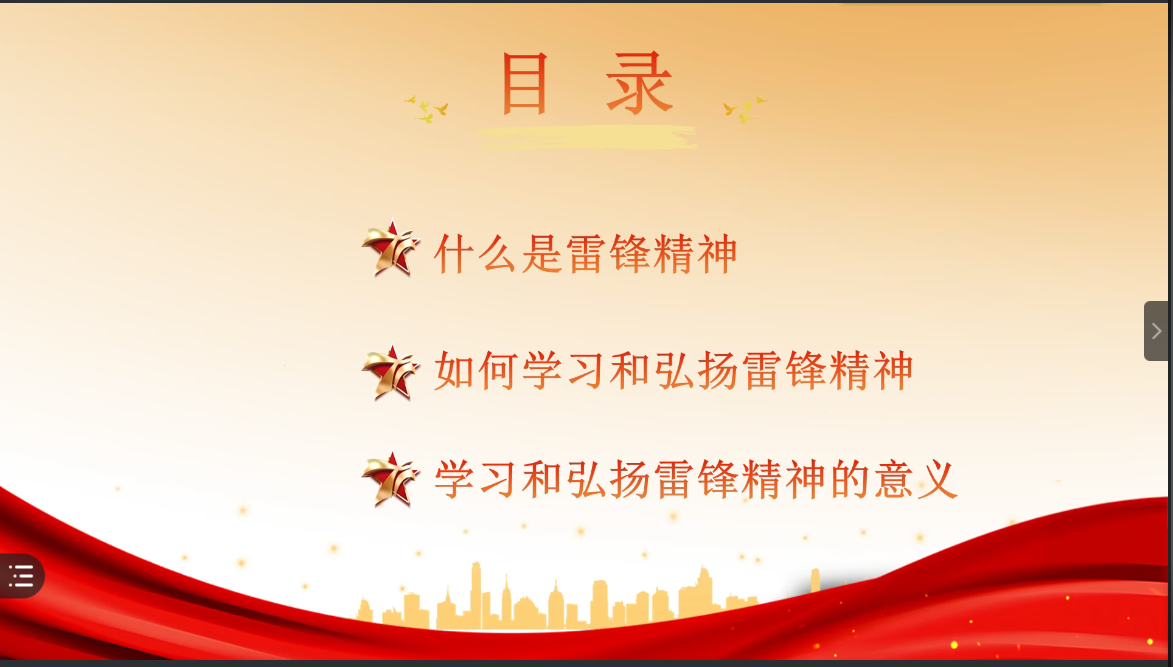 目 录

什么是雷锋精神

如何学习和弘扬雷锋精神

学习和弘扬雷锋精神的意义